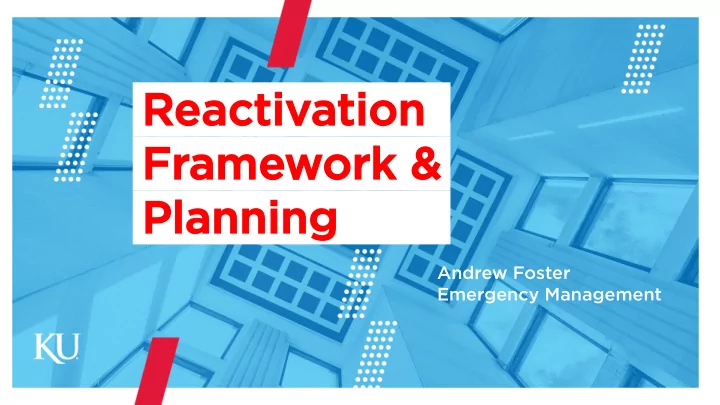 Reactivation Framework & Planning

Andrew Foster
Emergency Management

KU